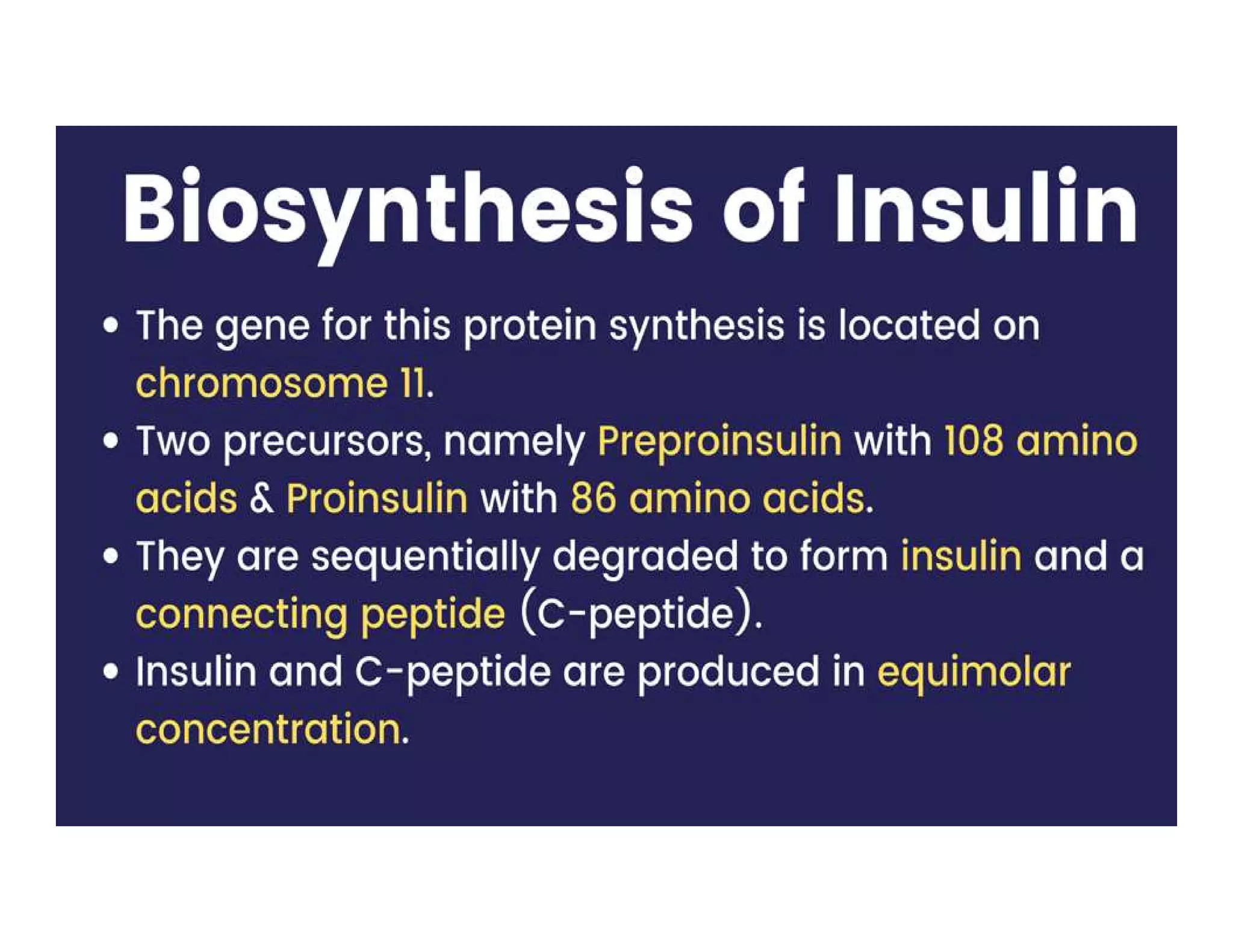 Biosynthesis of Insulin

• The gene for this protein synthesis is located on chromosome 11.

• Two precursors, namely Preproinsulin with 108 amino acids & Proinsulin with 86 amino acids.

• They are sequentially degraded to form insulin and a connecting peptide (C-peptide).

• Insulin and C-peptide are produced in equimolar concentration.